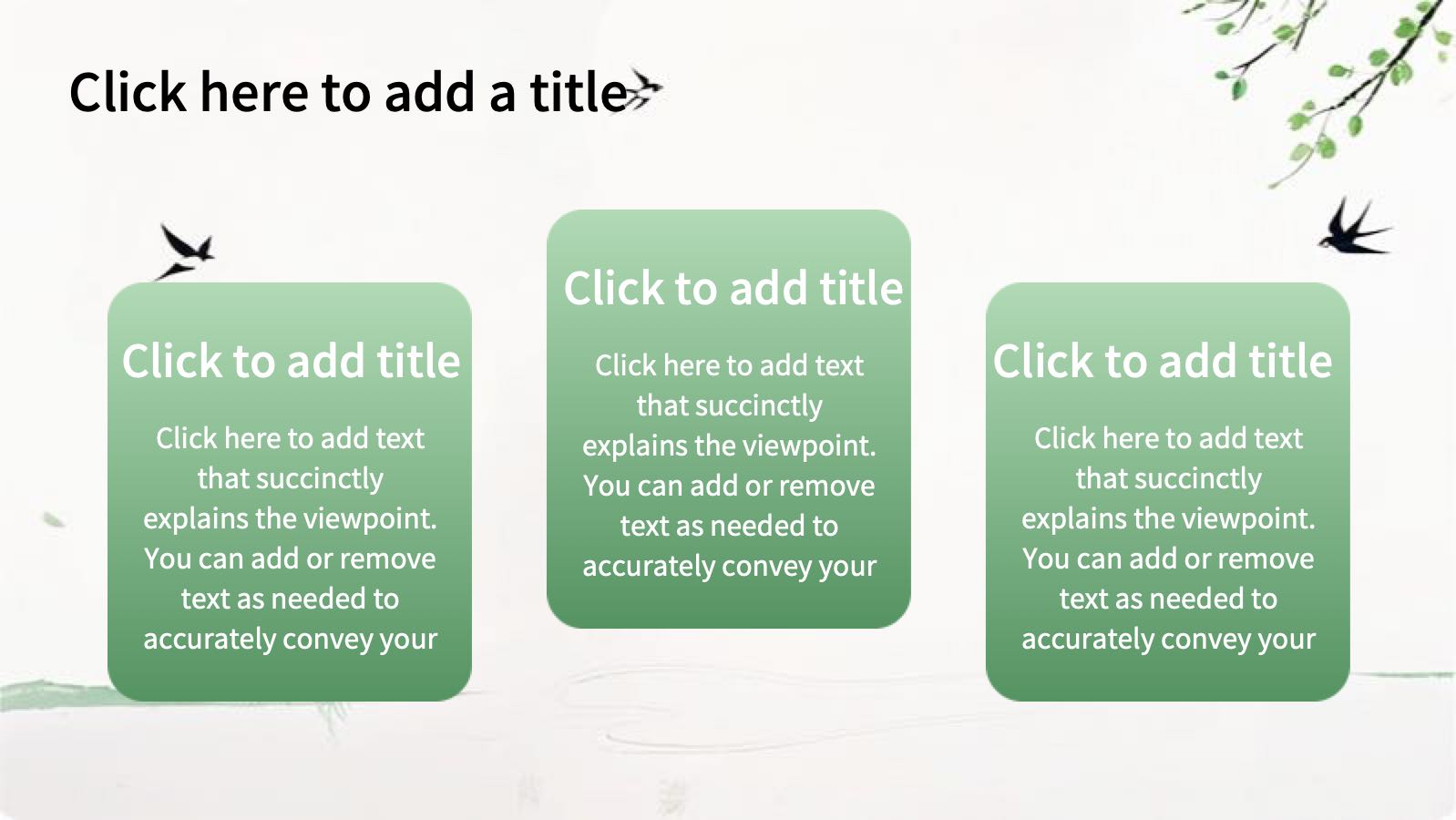 Click here to add a title

Click to add title

Click here to add text that succinctly explains the viewpoint. You can add or remove text as needed to accurately convey your

Click to add title

Click here to add text that succinctly explains the viewpoint. You can add or remove text as needed to accurately convey your

Click to add title

Click here to add text that succinctly explains the viewpoint. You can add or remove text as needed to accurately convey your